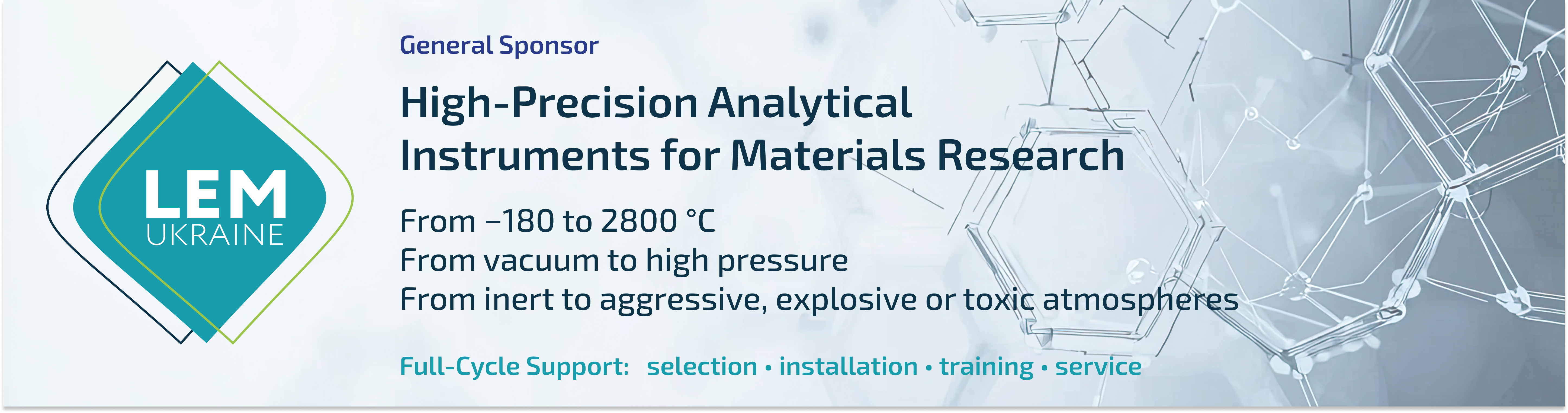 LEM
UKRAINE

General Sponsor

High-Precision Analytical Instruments for Materials Research

From −180 to 2800 °C
From vacuum to high pressure
From inert to aggressive, explosive or toxic atmospheres

Full-Cycle Support: selection • installation • training • service